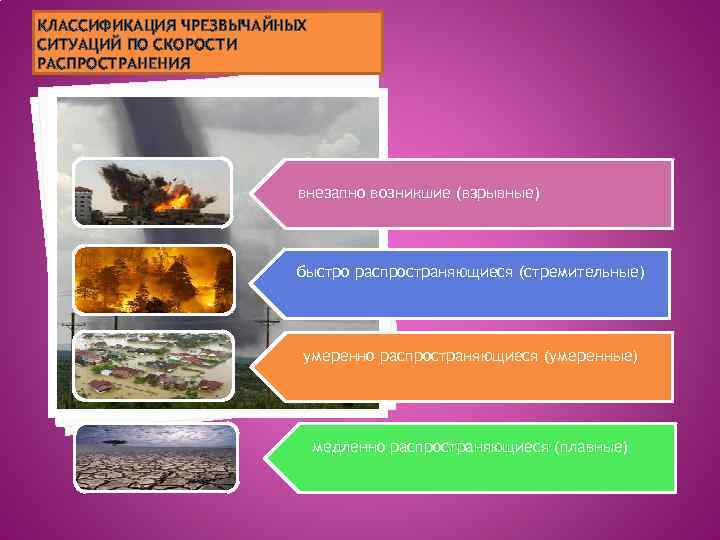 КЛАССИФИКАЦИЯ ЧРЕЗВЫЧАЙНЫХ СИТУАЦИЙ ПО СКОРОСТИ РАСПРОСТРАНЕНИЯ

внезапно возникшие (взрывные)

быстро распространяющиеся (стремительные)

умеренно распространяющиеся (умеренные)

медленно распространяющиеся (плавные)